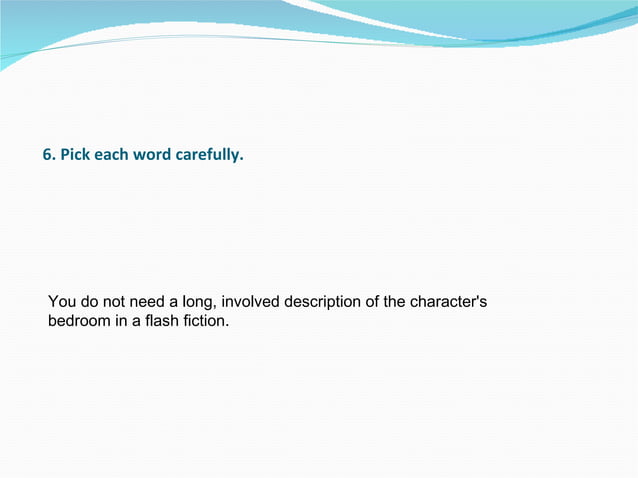 6. Pick each word carefully.

You do not need a long, involved description of the character's bedroom in a flash fiction.